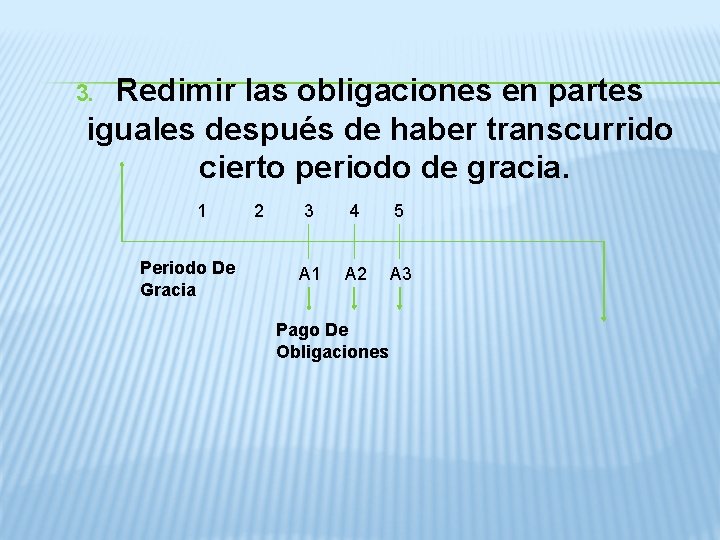 3. Redimir las obligaciones en partes iguales después de haber transcurrido cierto periodo de gracia.

1 2 3 4 5

Periodo De Gracia

A1 A2 A3

Pago De Obligaciones